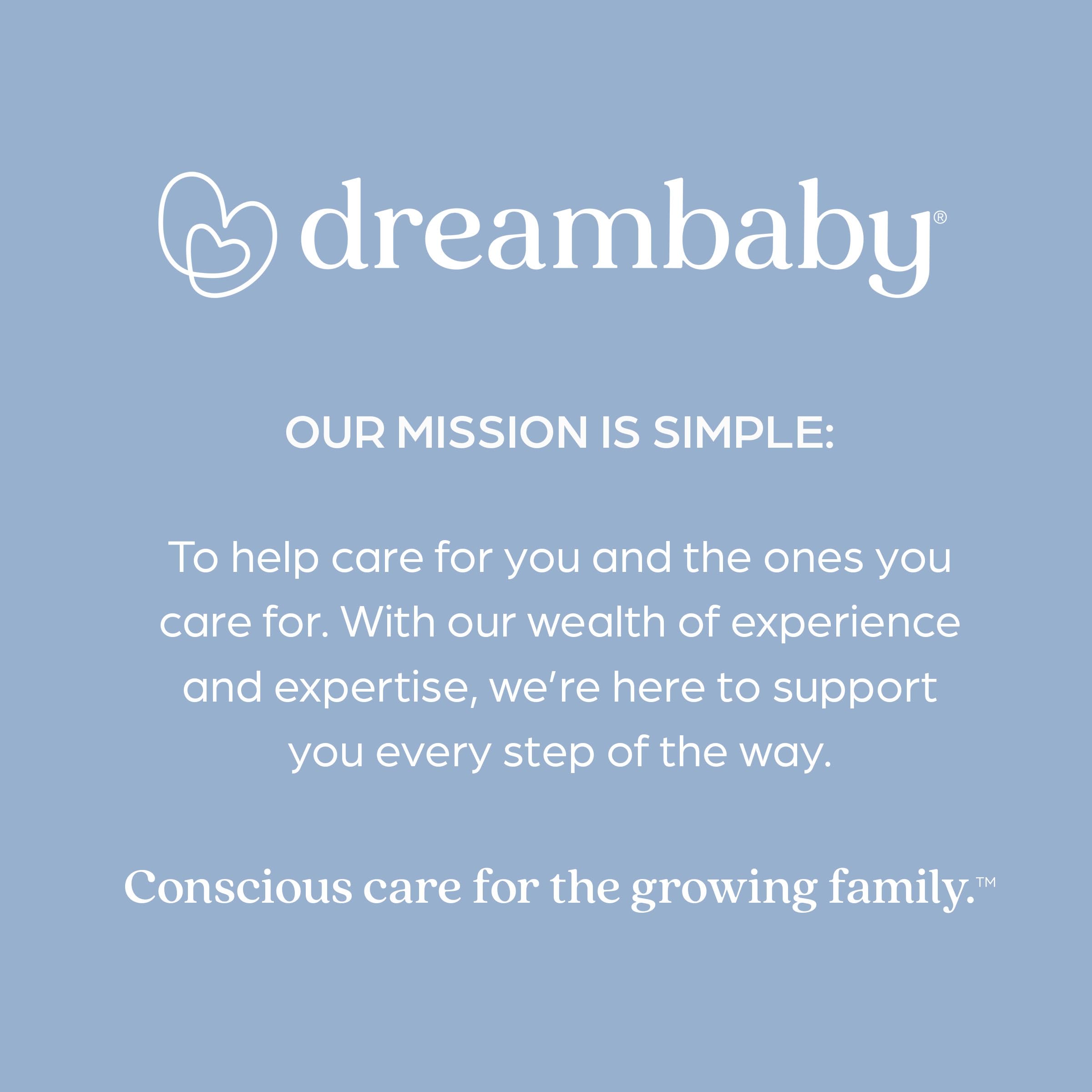 dreambaby®

OUR MISSION IS SIMPLE:

To help care for you and the ones you care for. With our wealth of experience and expertise, we're here to support you every step of the way.

Conscious care for the growing family.™